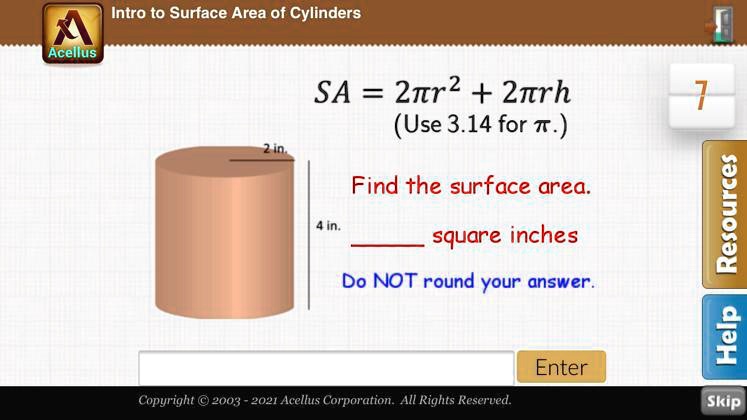 Acellus

Intro to Surface Area of Cylinders

7

$SA = 2\pi r^2 + 2\pi rh$
(Use 3.14 for $\pi$.)

2 in.

4 in.

Find the surface area.

_____ square inches

Do NOT round your answer.

Resources

Help

Enter

Copyright © 2003 - 2021 Acellus Corporation. All Rights Reserved.

Skip